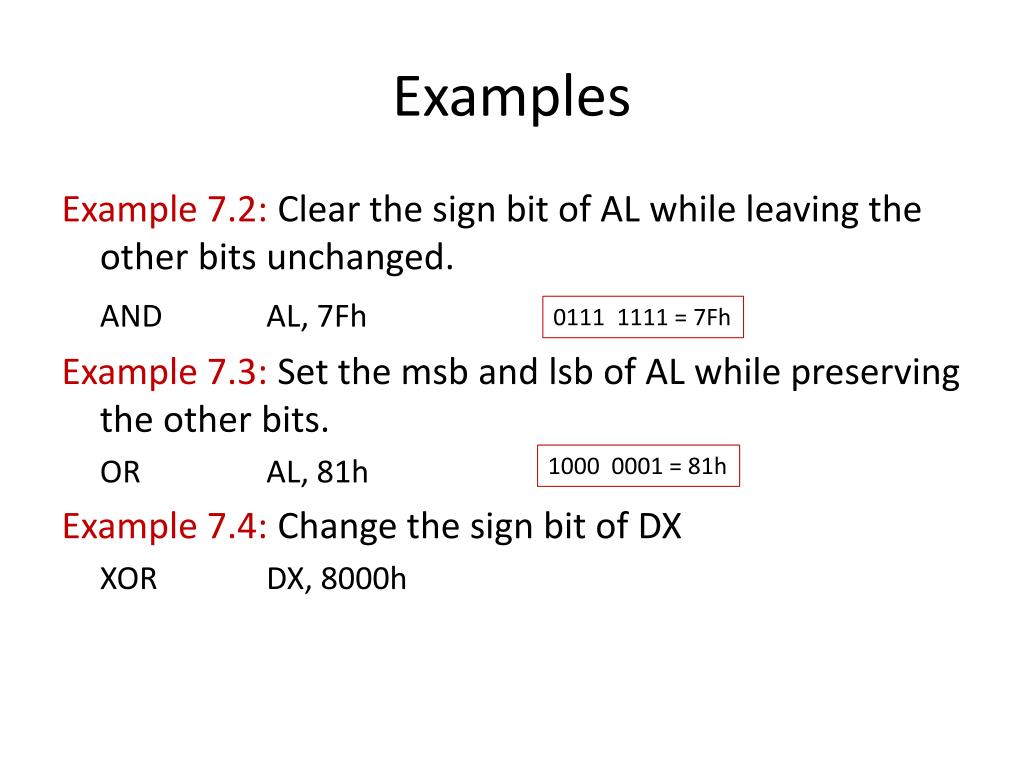 Examples

Example 7.2: Clear the sign bit of AL while leaving the other bits unchanged.

AND AL, 7Fh

0111 1111 = 7Fh

Example 7.3: Set the msb and lsb of AL while preserving the other bits.

OR AL, 81h

1000 0001 = 81h

Example 7.4: Change the sign bit of DX

XOR DX, 8000h